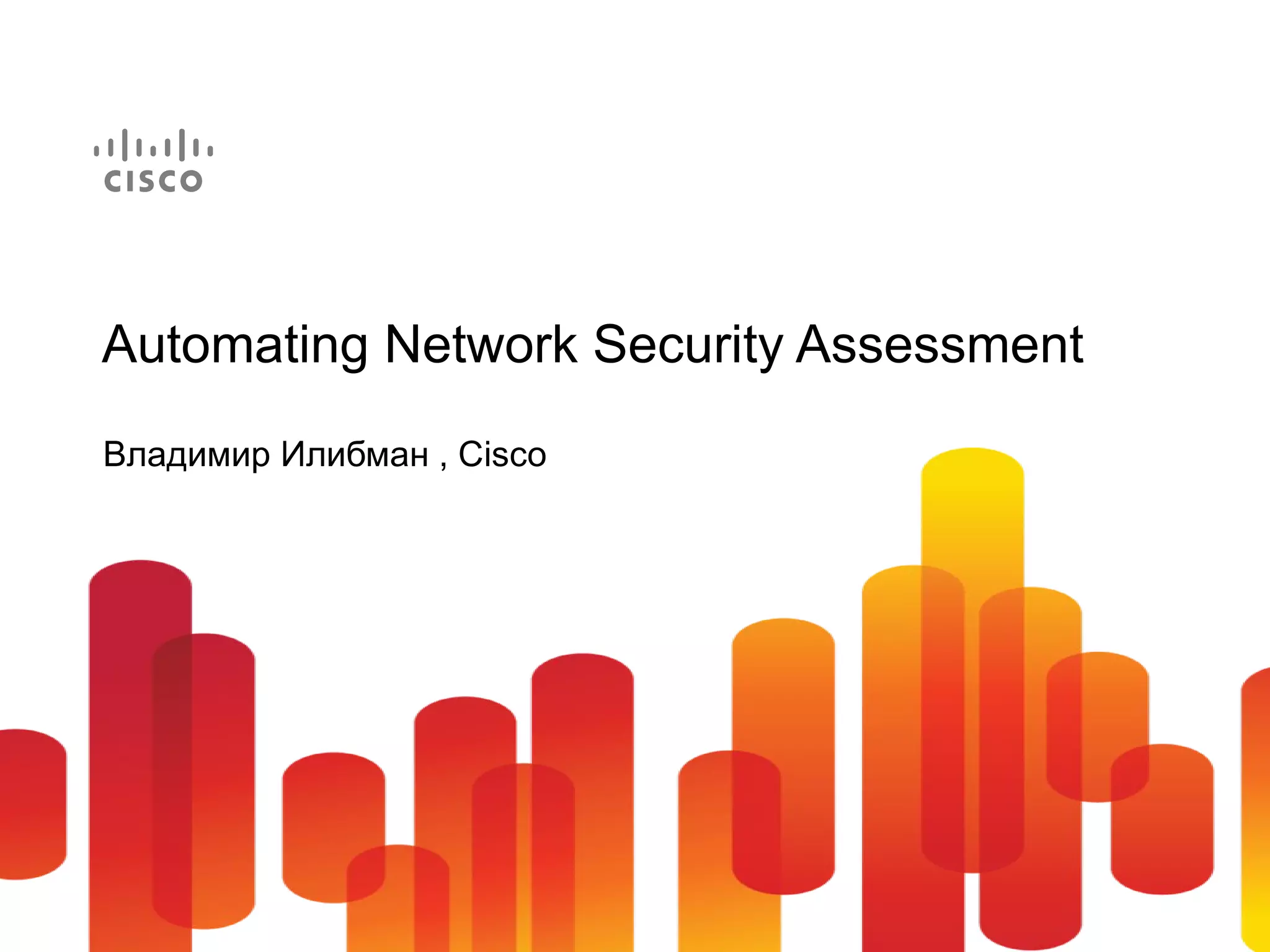 CISCO

Automating Network Security Assessment

Владимир Илибман , Cisco